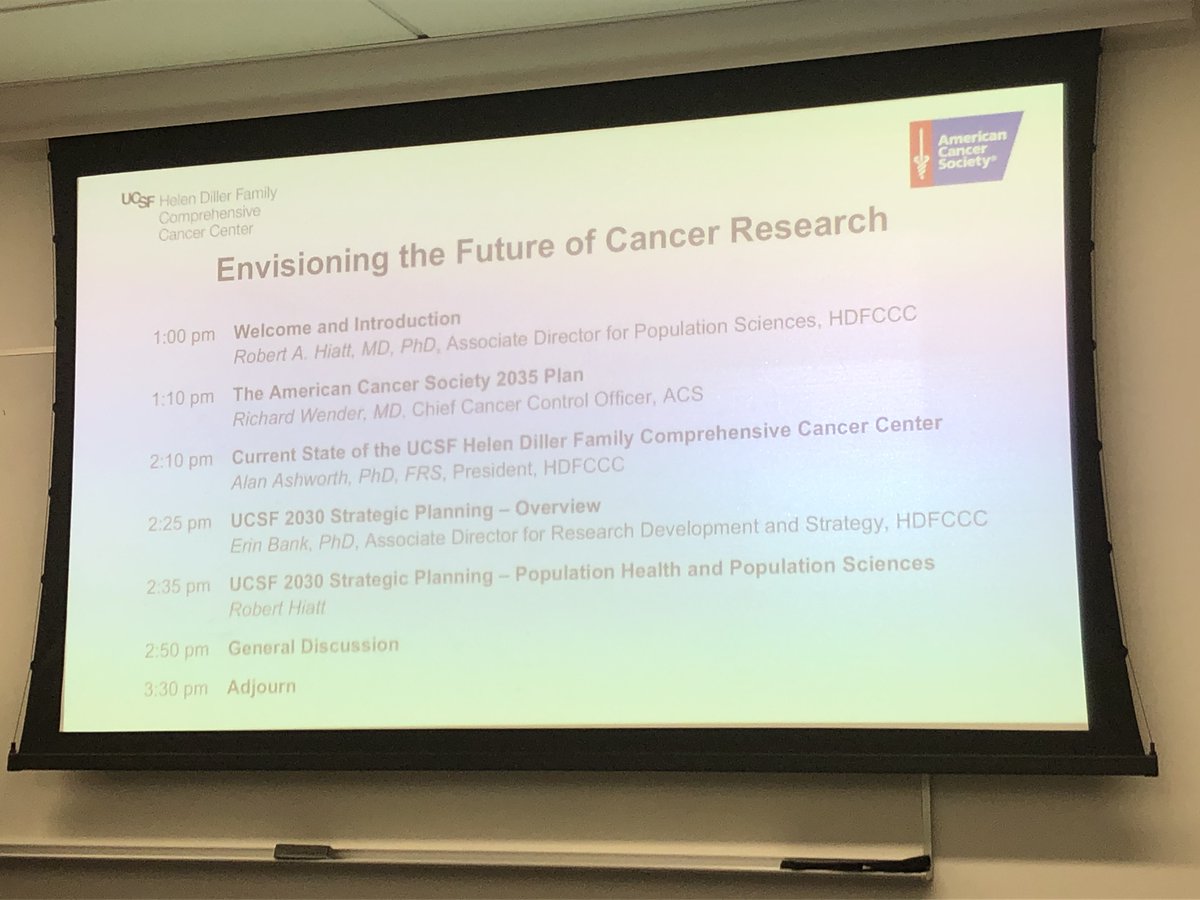 UCSF Helen Diller Family Comprehensive Cancer Center

American Cancer Society®

Envisioning the Future of Cancer Research

1:00 pm Welcome and Introduction
Robert A. Hiatt, MD, PhD, Associate Director for Population Sciences, HDFCCC

1:10 pm The American Cancer Society 2035 Plan
Richard Wender, MD, Chief Cancer Control Officer, ACS

2:10 pm Current State of the UCSF Helen Diller Family Comprehensive Cancer Center
Alan Ashworth, PhD, FRS, President, HDFCCC

2:25 pm UCSF 2030 Strategic Planning – Overview
Erin Bank, PhD, Associate Director for Research Development and Strategy, HDFCCC

2:35 pm UCSF 2030 Strategic Planning – Population Health and Population Sciences
Robert Hiatt

2:50 pm General Discussion

3:30 pm Adjourn